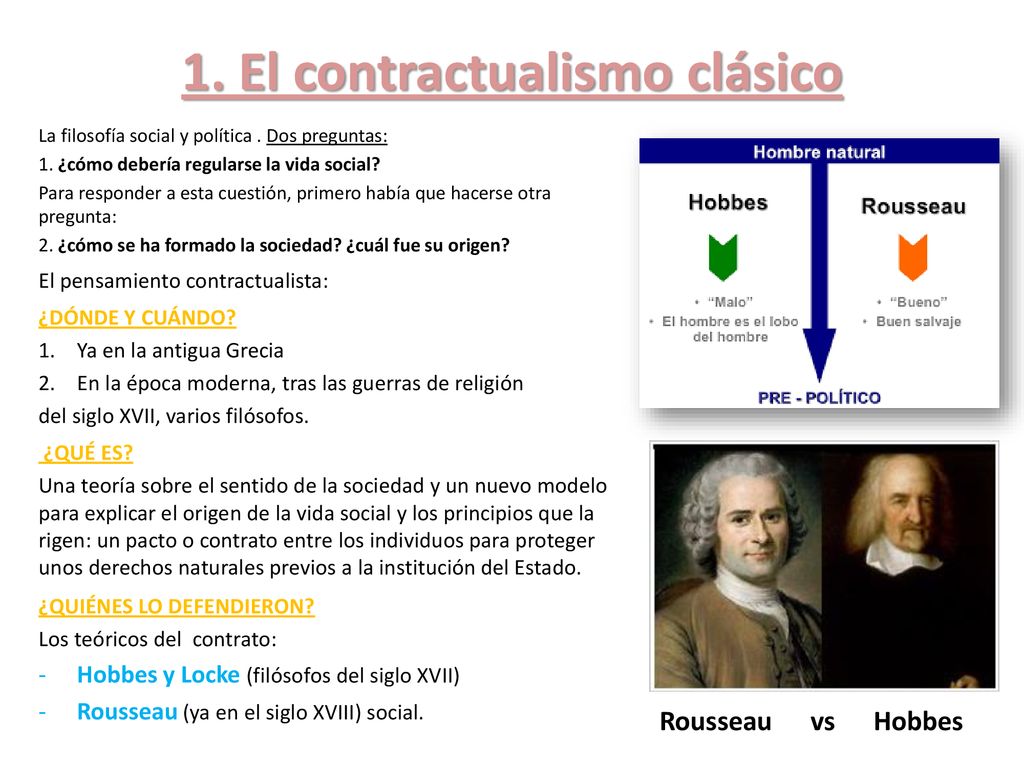 1. El contractualismo clásico

La filosofía social y política . Dos preguntas:
1. ¿cómo debería regularse la vida social?
Para responder a esta cuestión, primero había que hacerse otra pregunta:
2. ¿cómo se ha formado la sociedad? ¿cuál fue su origen?

El pensamiento contractualista:
¿DÓNDE Y CUÁNDO?
1. Ya en la antigua Grecia
2. En la época moderna, tras las guerras de religión del siglo XVII, varios filósofos.

¿QUÉ ES?
Una teoría sobre el sentido de la sociedad y un nuevo modelo para explicar el origen de la vida social y los principios que la rigen: un pacto o contrato entre los individuos para proteger unos derechos naturales previos a la institución del Estado.

¿QUIÉNES LO DEFENDIERON?
Los teóricos del contrato:
- Hobbes y Locke (filósofos del siglo XVII)
- Rousseau (ya en el siglo XVIII) social.

Hombre natural
Hobbes
• "Malo"
• El hombre es el lobo del hombre
Rousseau
• "Bueno"
• Buen salvaje
PRE - POLÍTICO

Rousseau vs Hobbes